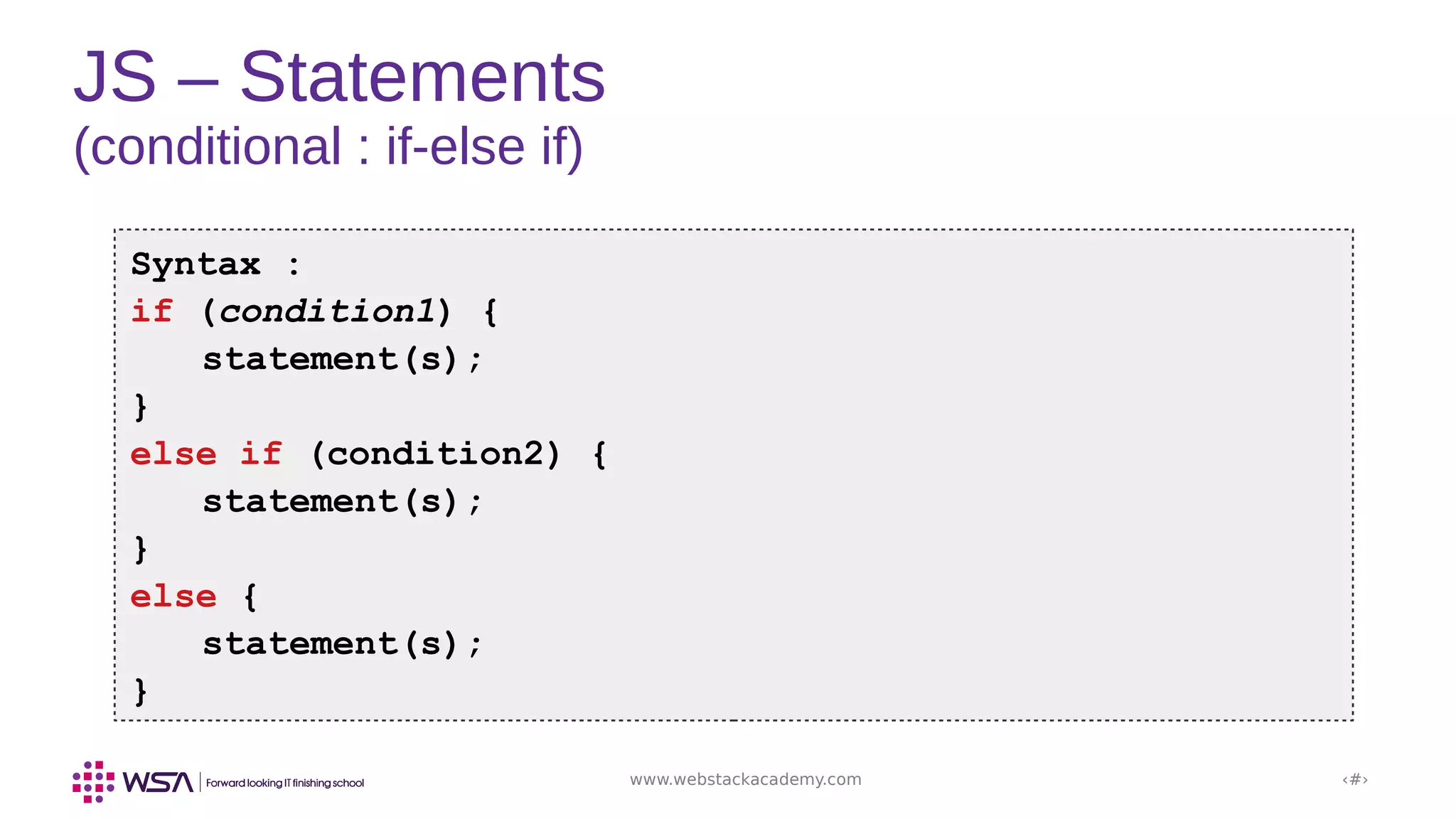 JS – Statements
(conditional : if-else if)

Syntax :
if (condition1) {
    statement(s);
}
else if (condition2) {
    statement(s);
}
else {
    statement(s);
}

WSA | Forward looking IT finishing school

www.webstackacademy.com

‹#›